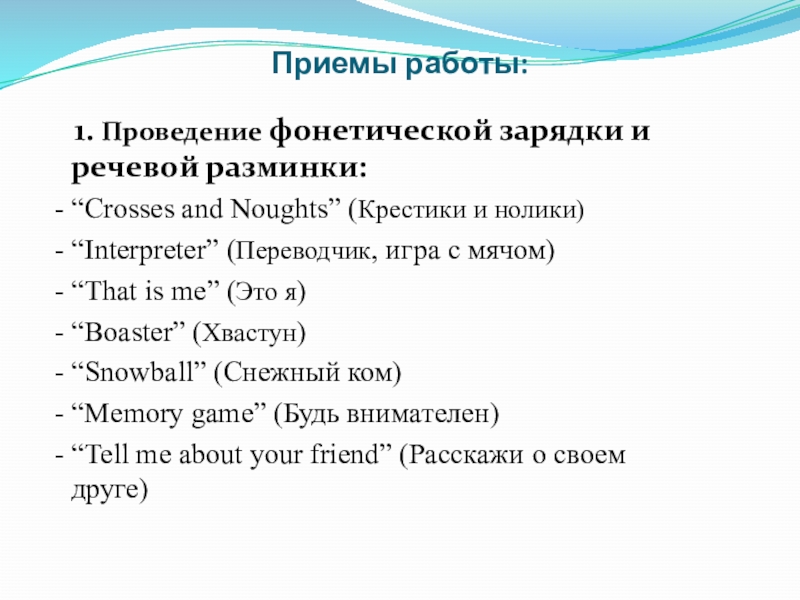 Приемы работы:

1. Проведение фонетической зарядки и речевой разминки:

- “Crosses and Noughts” (Крестики и нолики)
- “Interpreter” (Переводчик, игра с мячом)
- “That is me” (Это я)
- “Boaster” (Хвастун)
- “Snowball” (Снежный ком)
- “Memory game” (Будь внимателен)
- “Tell me about your friend” (Расскажи о своем друге)